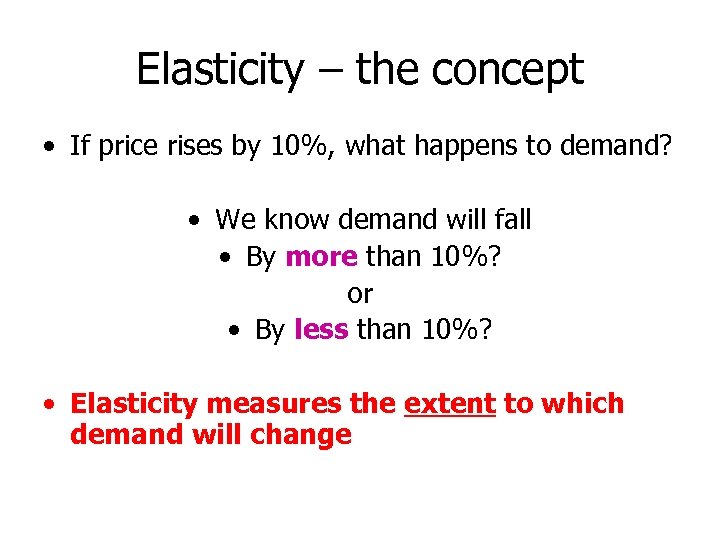 Elasticity – the concept

• If price rises by 10%, what happens to demand?

• We know demand will fall
• By more than 10%?
or
• By less than 10%?

• Elasticity measures the extent to which demand will change